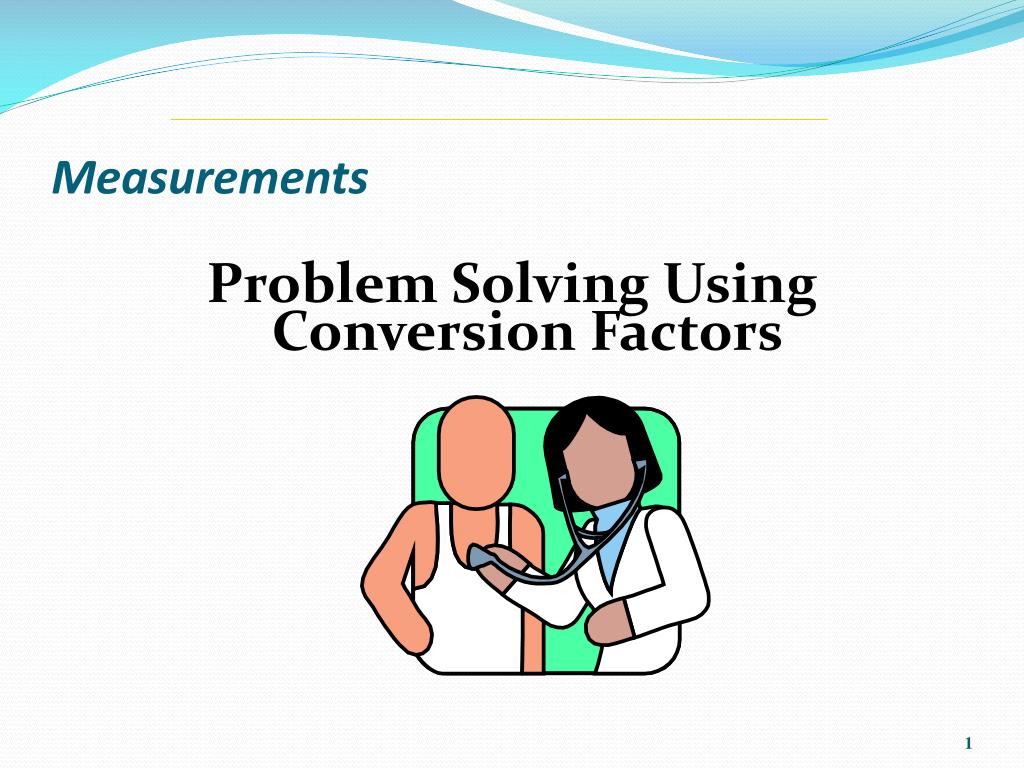 Measurements

Problem Solving Using Conversion Factors

1